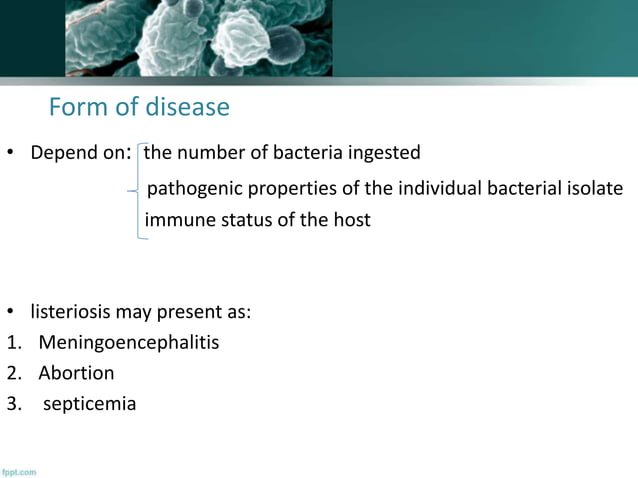 Form of disease

• Depend on: the number of bacteria ingested
pathogenic properties of the individual bacterial isolate
immune status of the host

• listeriosis may present as:
1. Meningoencephalitis
2. Abortion
3. septicemia

fppt.com